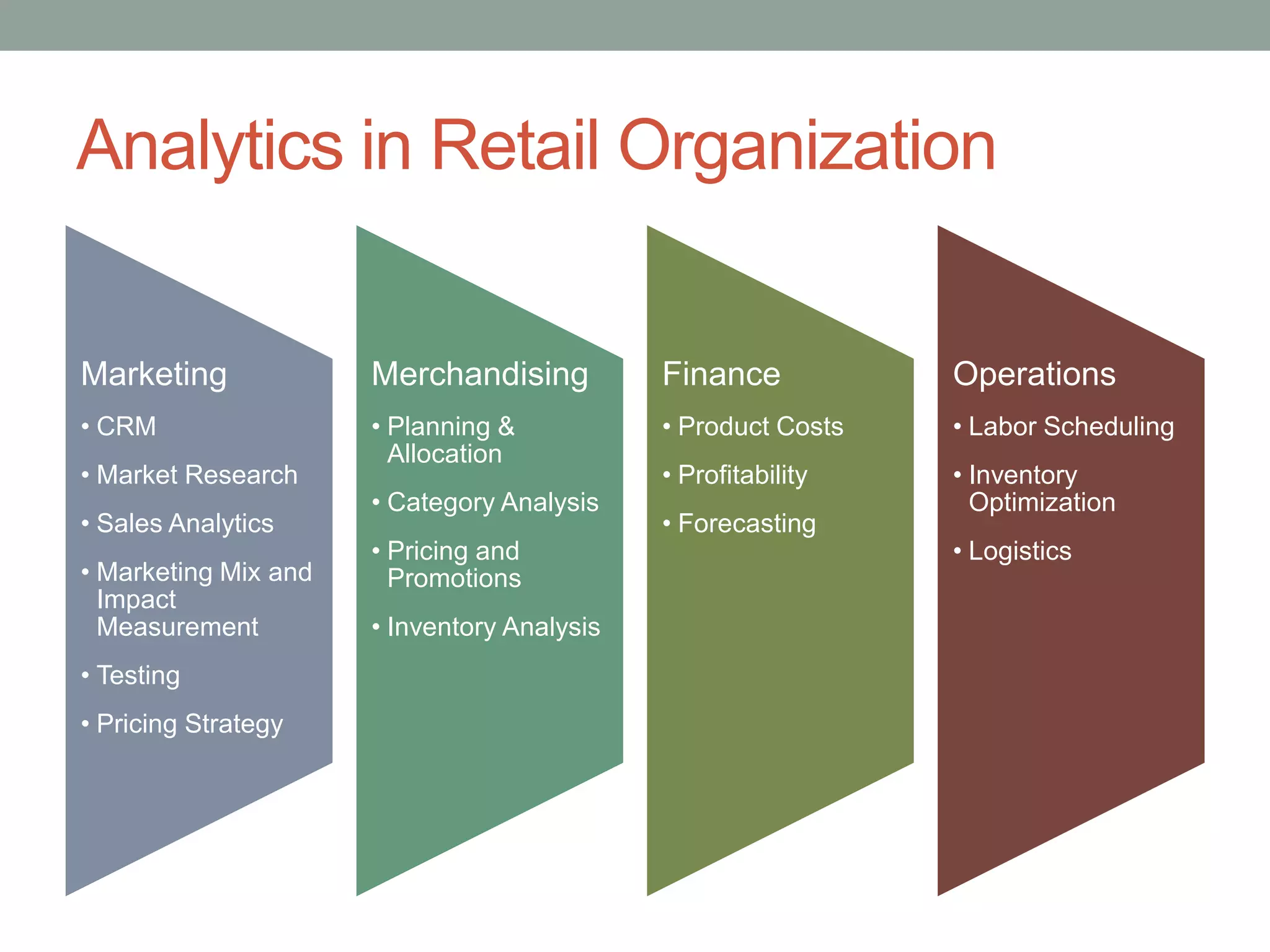 Analytics in Retail Organization

Marketing
• CRM
• Market Research
• Sales Analytics
• Marketing Mix and Impact Measurement
• Testing
• Pricing Strategy

Merchandising
• Planning & Allocation
• Category Analysis
• Pricing and Promotions
• Inventory Analysis

Finance
• Product Costs
• Profitability
• Forecasting

Operations
• Labor Scheduling
• Inventory Optimization
• Logistics